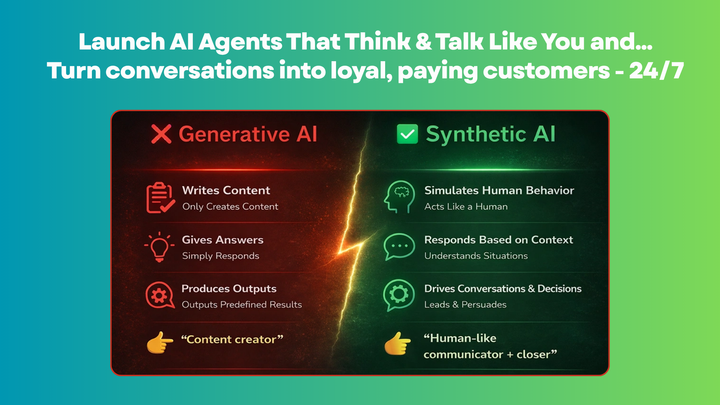 Launch AI Agents That Think & Talk Like You and...
Turn conversations into loyal, paying customers - 24/7

Generative AI

Writes Content
Only Creates Content

Gives Answers
Simply Responds

Produces Outputs
Outputs Predefined Results

"Content creator"

Synthetic AI

Simulates Human Behavior
Acts Like a Human

Responds Based on Context
Understands Situations

Drives Conversations & Decisions
Leads & Persuades

"Human-like communicator + closer"